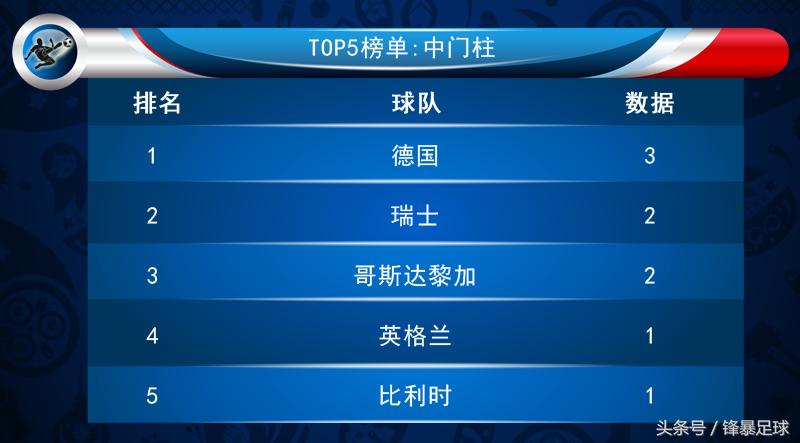 TOP5榜单:中门柱

| 排名 | 球队 | 数据 |
|---|---|---|
| 1 | 德国 | 3 |
| 2 | 瑞士 | 2 |
| 3 | 哥斯达黎加 | 2 |
| 4 | 英格兰 | 1 |
| 5 | 比利时 | 1 |

头条号 / 锋暴足球